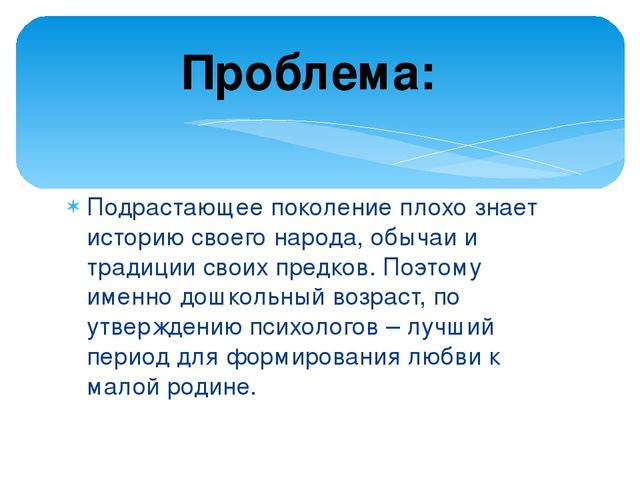 Проблема:

Подрастающее поколение плохо знает историю своего народа, обычаи и традиции своих предков. Поэтому именно дошкольный возраст, по утверждению психологов – лучший период для формирования любви к малой родине.